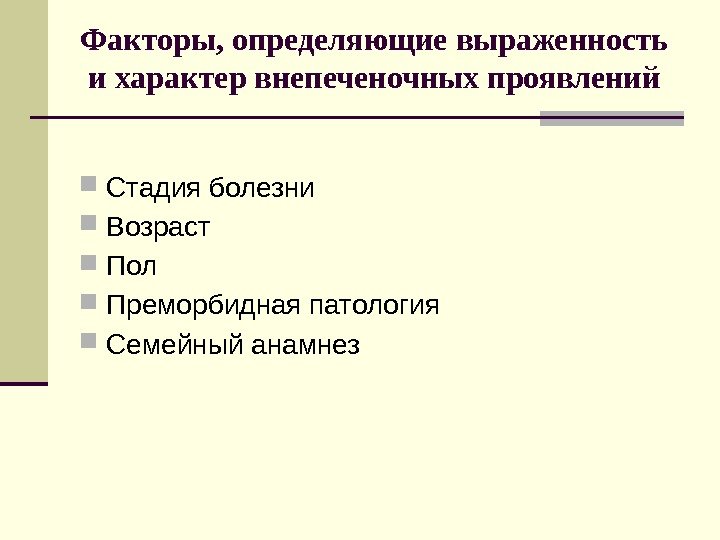 Факторы, определяющие выраженность и характер внепеченочных проявлений

Стадия болезни
Возраст
Пол
Преморбидная патология
Семейный анамнез